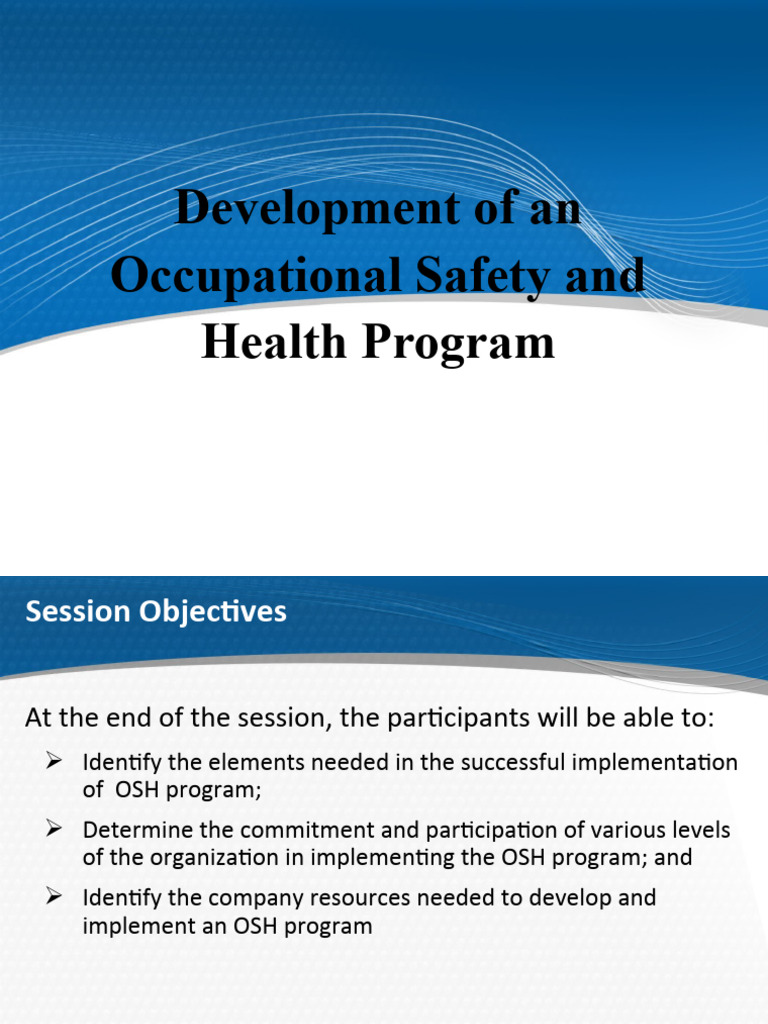 Development of an Occupational Safety and Health Program

Session Objectives

At the end of the session, the participants will be able to:

➢ Identify the elements needed in the successful implementation of OSH program;

➢ Determine the commitment and participation of various levels of the organization in implementing the OSH program; and

➢ Identify the company resources needed to develop and implement an OSH program